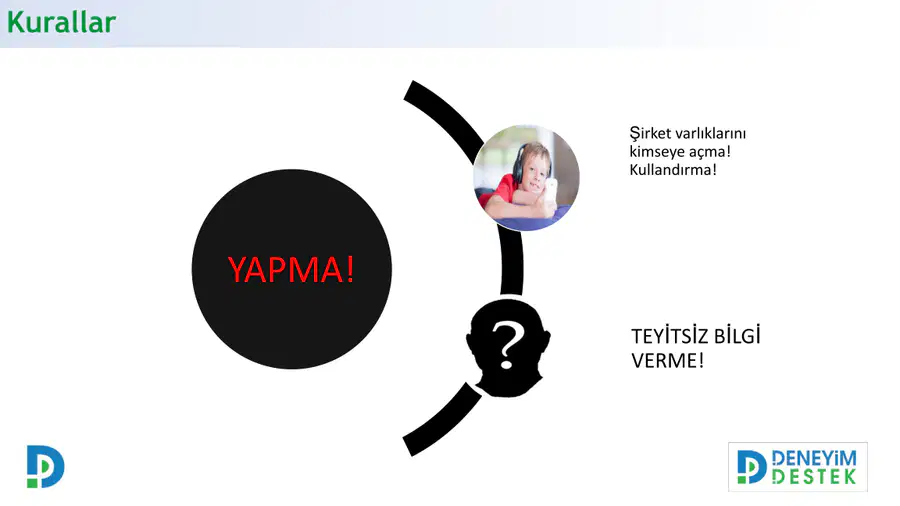 Kurallar

YAPMA!

Şirket varlıklarını kimseye açma! Kullandırma!

?

TEYİTSİZ BİLGİ VERME!

DENEYİM DESTEK